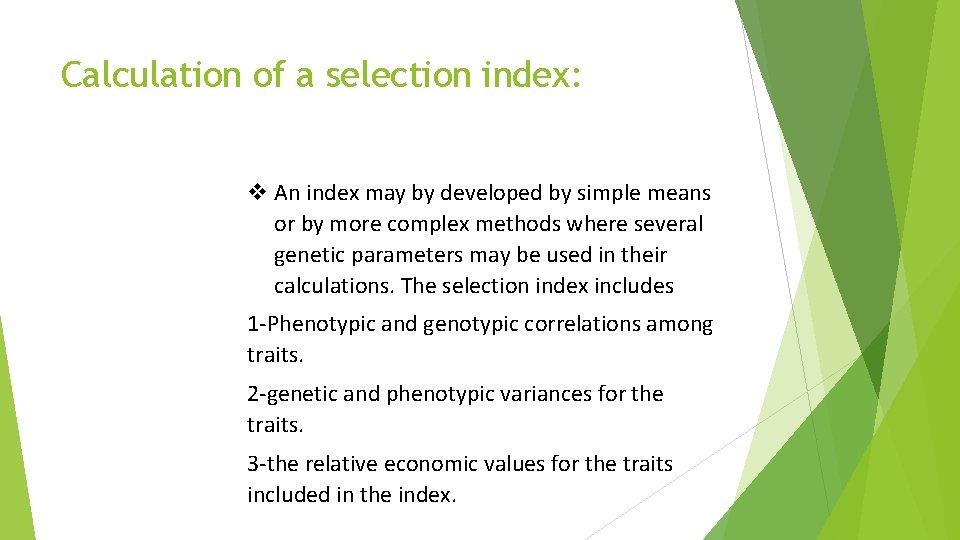 Calculation of a selection index:

❖ An index may by developed by simple means or by more complex methods where several genetic parameters may be used in their calculations. The selection index includes

1-Phenotypic and genotypic correlations among traits.

2-genetic and phenotypic variances for the traits.

3-the relative economic values for the traits included in the index.